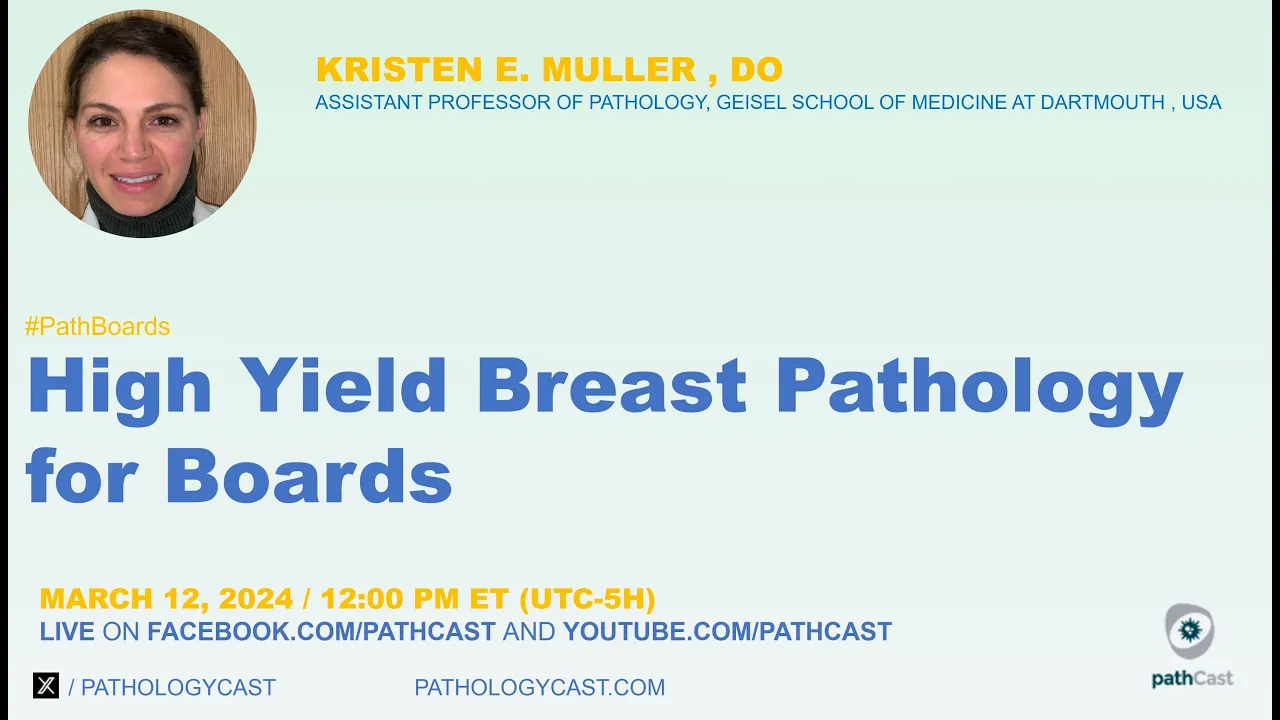 KRISTEN E. MULLER , DO
ASSISTANT PROFESSOR OF PATHOLOGY, GEISEL SCHOOL OF MEDICINE AT DARTMOUTH , USA

#PathBoards
High Yield Breast Pathology for Boards

MARCH 12, 2024 / 12:00 PM ET (UTC-5H)
LIVE ON FACEBOOK.COM/PATHCAST AND YOUTUBE.COM/PATHCAST

/ PATHOLOGYCAST
PATHOLOGYCAST.COM

pathCast